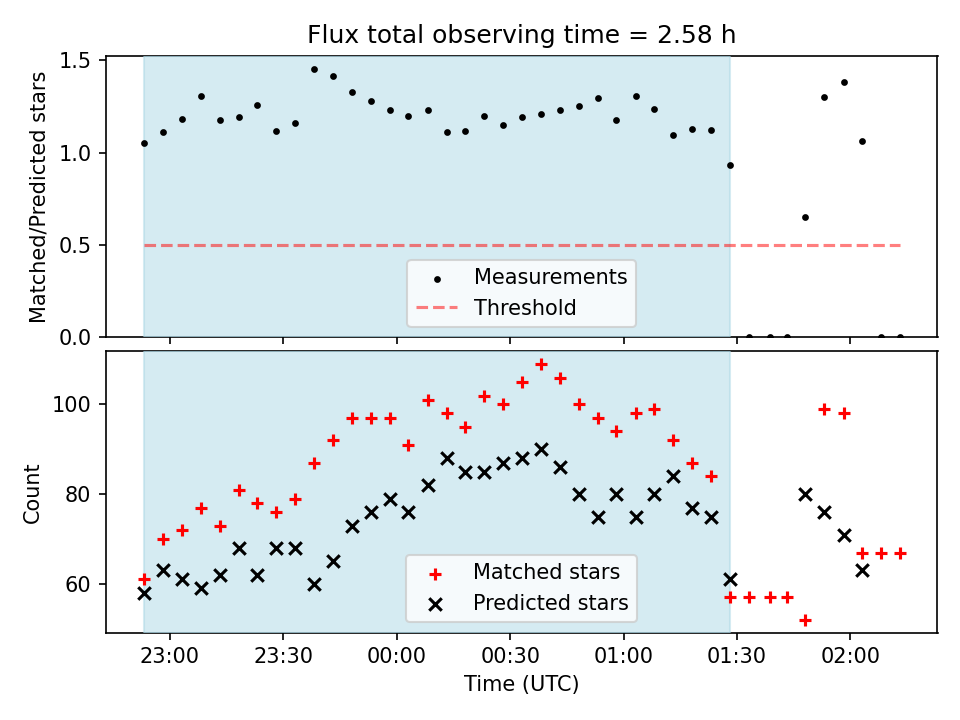 Flux total observing time = 2.58 h

Matched/Predicted stars

1.5
1.0
0.5
0.0

Measurements
Threshold

Count

100
80
60

Matched stars
Predicted stars

23:00
23:30
00:00
00:30
01:00
01:30
02:00

Time (UTC)